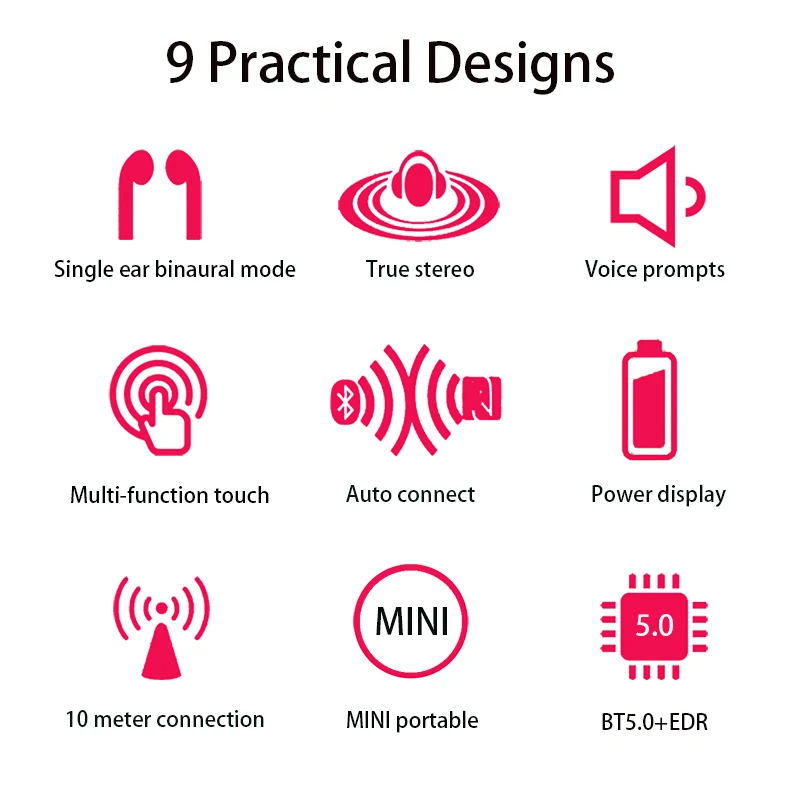 9 Practical Designs

Single ear binaural mode

True stereo

Voice prompts

Multi-function touch

Auto connect

Power display

10 meter connection

MINI

MINI portable

5.0

BT5.0+EDR